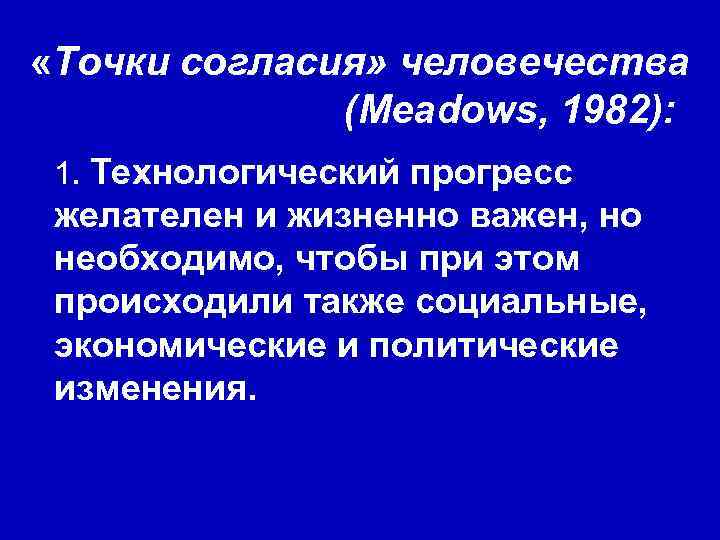 «Точки согласия» человечества (Meadows, 1982):

1. Технологический прогресс желателен и жизненно важен, но необходимо, чтобы при этом происходили также социальные, экономические и политические изменения.